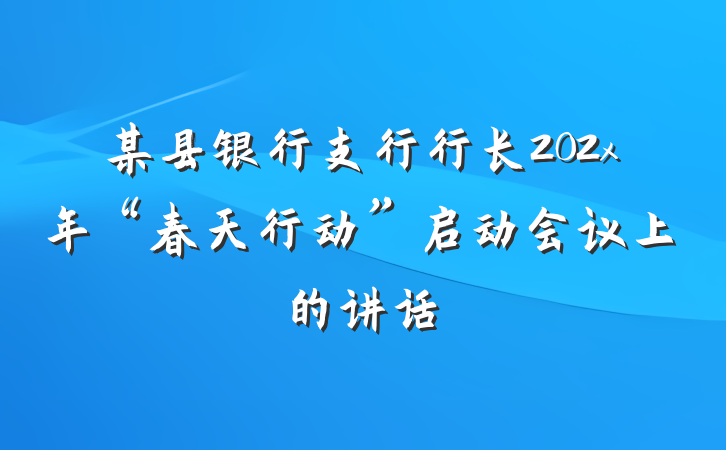 某县银行支行行长202x年“春天行动”启动会议上的讲话